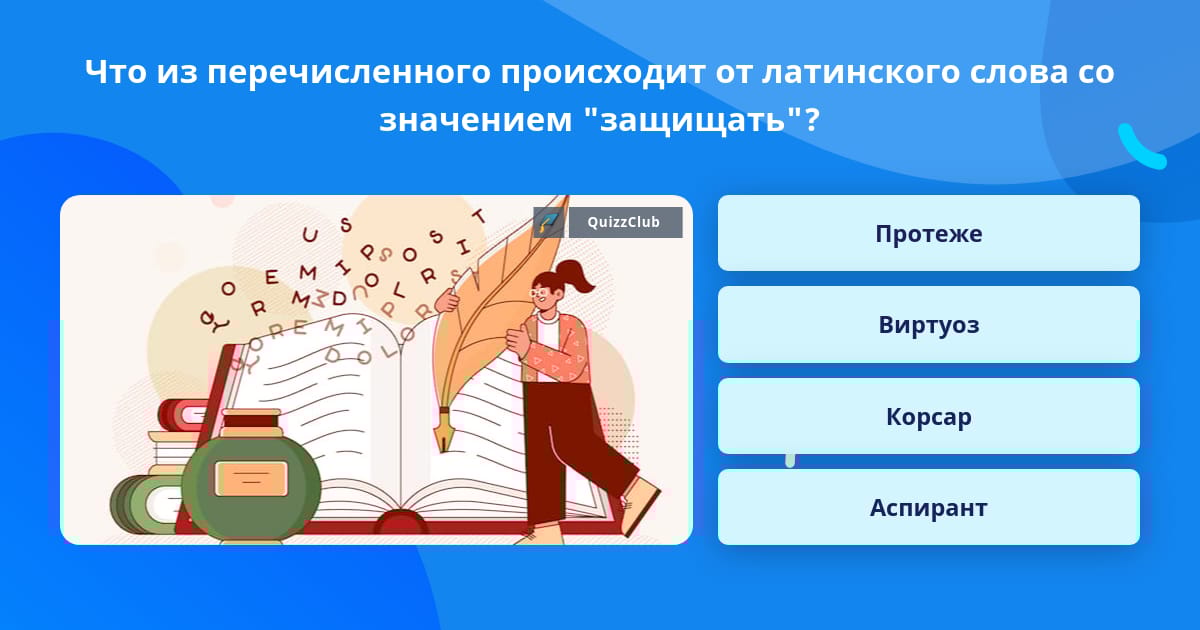 Что из перечисленного происходит от латинского слова со значением "защищать"?

QuizzClub

Протеже

Виртуоз

Корсар

Аспирант